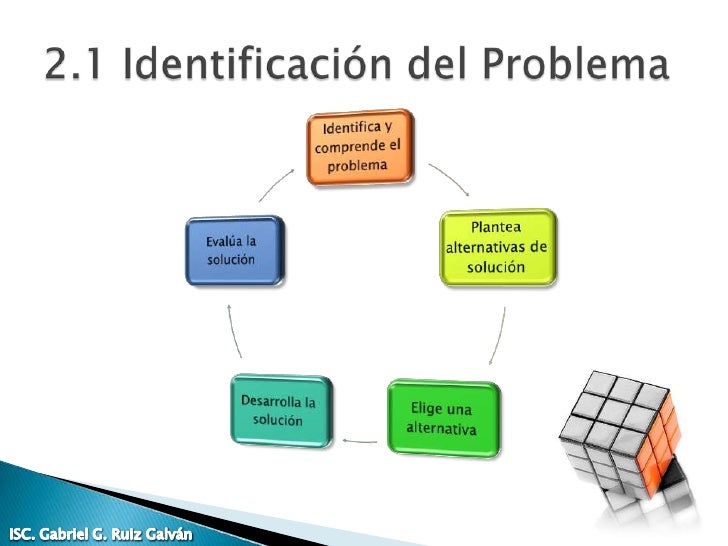 2.1 Identificación del Problema

Identifica y comprende el problema

Plantea alternativas de solución

Elige una alternativa

Desarrolla la solución

Evalúa la solución

ISC. Gabriel G. Ruiz Galván